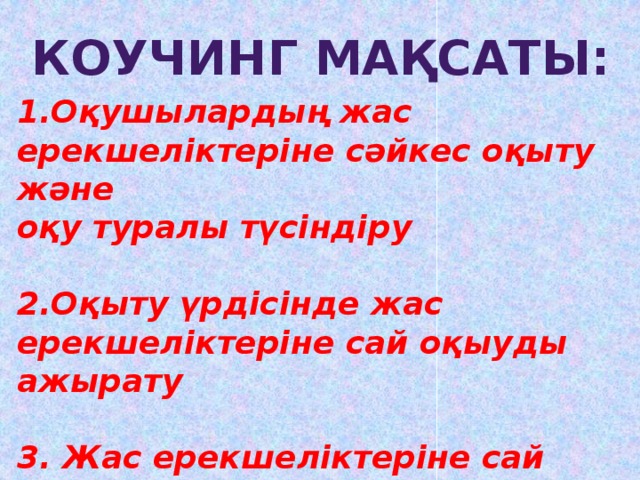 КОУЧИНГ МАҚСАТЫ:

1.Оқушылардың жас ерекшеліктеріне сәйкес оқыту және
оқу туралы түсіндіру

2.Оқыту үрдісінде жас ерекшеліктеріне сай оқыуды ажырату

3. Жас ерекшеліктеріне сай